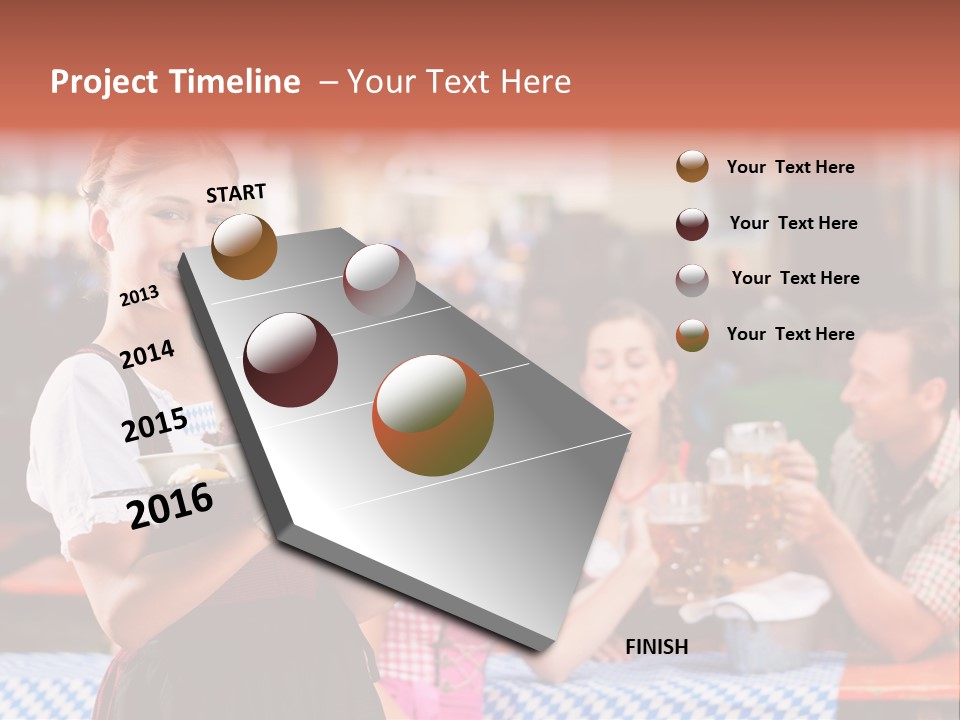 Project Timeline – Your Text Here

START

2013

2014

2015

2016

FINISH

Your Text Here

Your Text Here

Your Text Here

Your Text Here